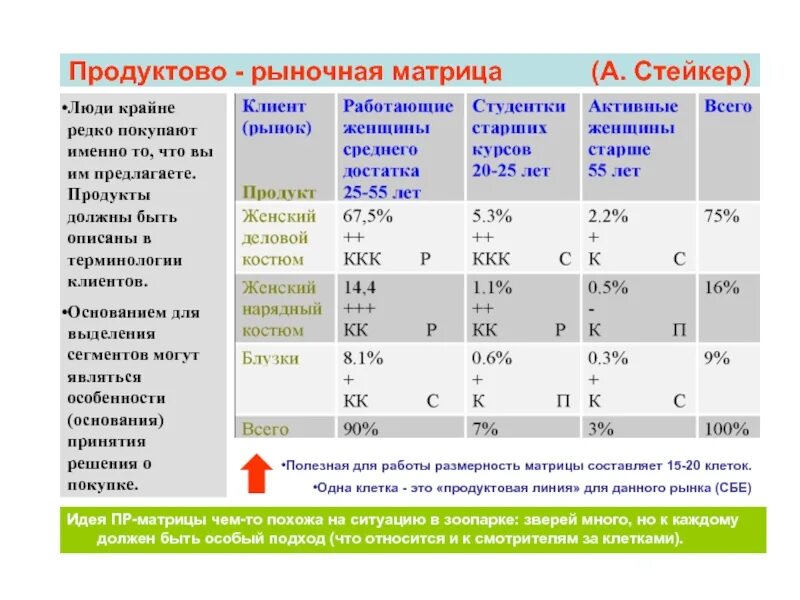 Продуктово - рыночная матрица (А. Стейкер)

•Люди крайне редко покупают именно то, что вы им предлагаете. Продукты должны быть описаны в терминологии клиентов.

•Основанием для выделения сегментов могут являться особенности (основания) принятия решения о покупке.

| Клиент (рынок) Продукт | Работающие женщины среднего достатка 25-55 лет | Студентки старших курсов 20-25 лет | Активные женщины старше 55 лет | Всего |
|---|---|---|---|---|
| Женский деловой костюм | 67,5% ++ ККК Р | 5.3% ++ ККК С | 2.2% + К С | 75% |
| Женский нарядный костюм | 14,4 +++ КК Р | 1.1% ++ КК Р | 0.5% - К П | 16% |
| Блузки | 8.1% + КК С | 0.6% + К П | 0.3% + К С | 9% |
| Всего | 90% | 7% | 3% | 100% |

•Полезная для работы размерность матрицы составляет 15-20 клеток.

•Одна клетка - это «продуктовая линия» для данного рынка (СБЕ)

Идея ПР-матрицы чем-то похожа на ситуацию в зоопарке: зверей много, но к каждому должен быть особый подход (что относится и к смотрителям за клетками).